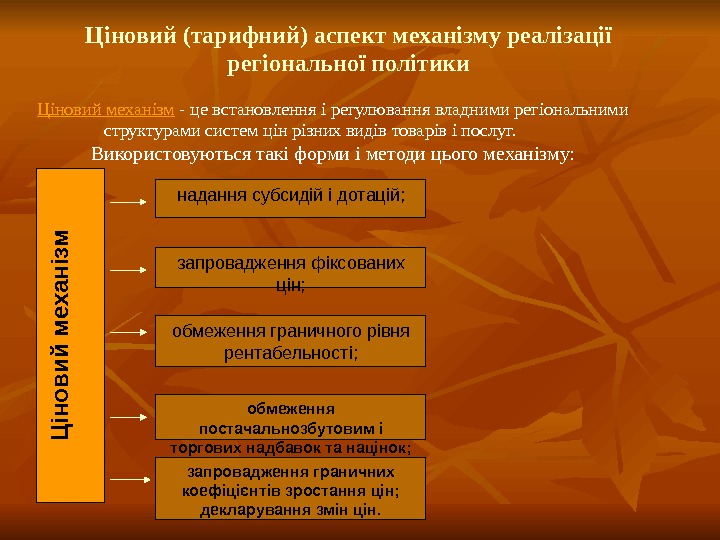 Ціновий (тарифний) аспект механізму реалізації регіональної політики

Ціновий механізм - це встановлення і регулювання владними регіональними структурами систем цін різних видів товарів і послуг.

Використовуються такі форми і методи цього механізму:

Ціновий механізм

надання субсидій і дотацій;

запровадження фіксованих цін;

обмеження граничного рівня рентабельності;

обмеження постачальнозбутовим і торгових надбавок та націнок;

запровадження граничних коефіцієнтів зростання цін; декларування змін цін.